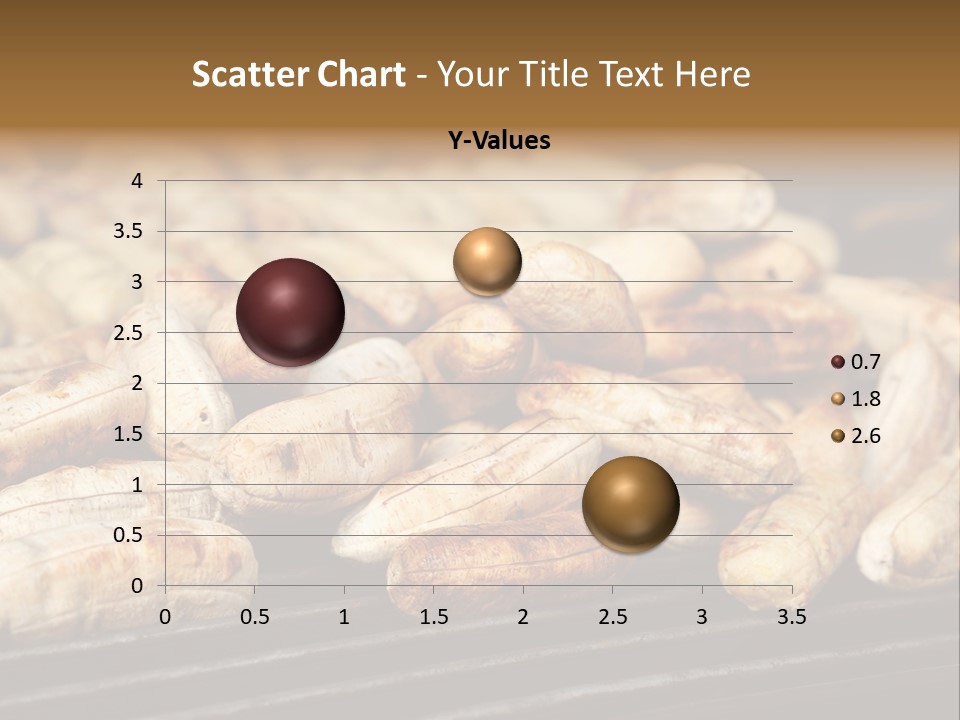 Scatter Chart - Your Title Text Here

Y-Values

4
3.5
3
2.5
2
1.5
1
0.5
0

0 0.5 1 1.5 2 2.5 3 3.5

0.7
1.8
2.6